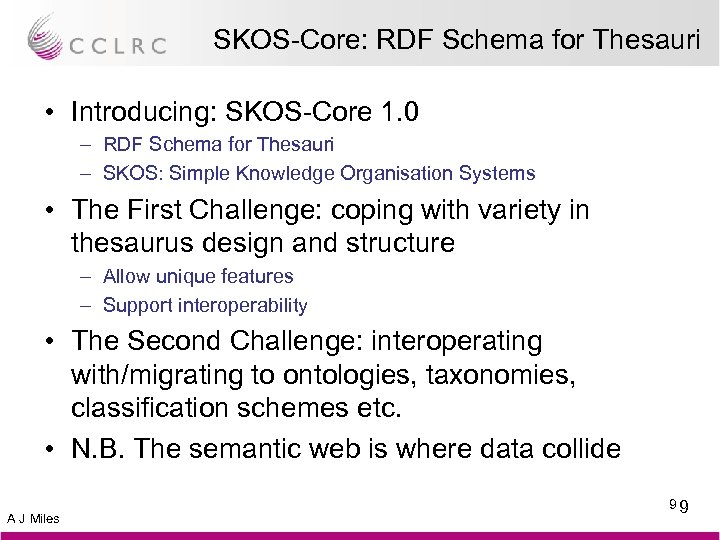 CCLRC

SKOS-Core: RDF Schema for Thesauri

• Introducing: SKOS-Core 1.0
– RDF Schema for Thesauri
– SKOS: Simple Knowledge Organisation Systems

• The First Challenge: coping with variety in thesaurus design and structure
– Allow unique features
– Support interoperability

• The Second Challenge: interoperating with/migrating to ontologies, taxonomies, classification schemes etc.

• N.B. The semantic web is where data collide

A J Miles

9 9